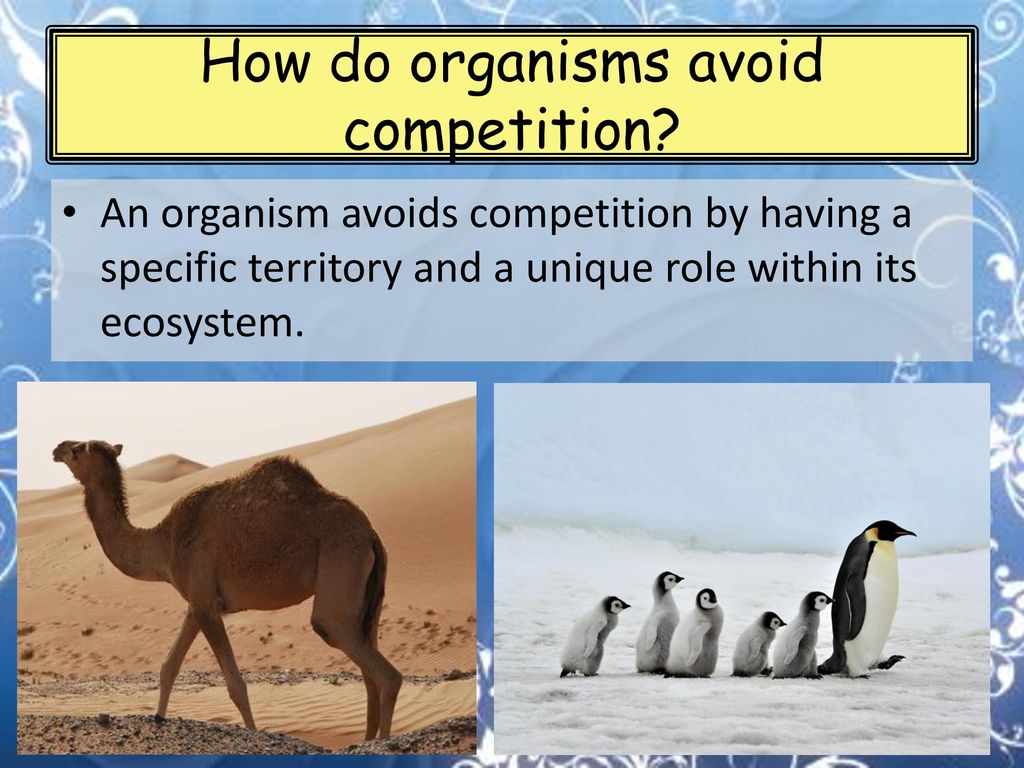 How do organisms avoid competition?

• An organism avoids competition by having a specific territory and a unique role within its ecosystem.